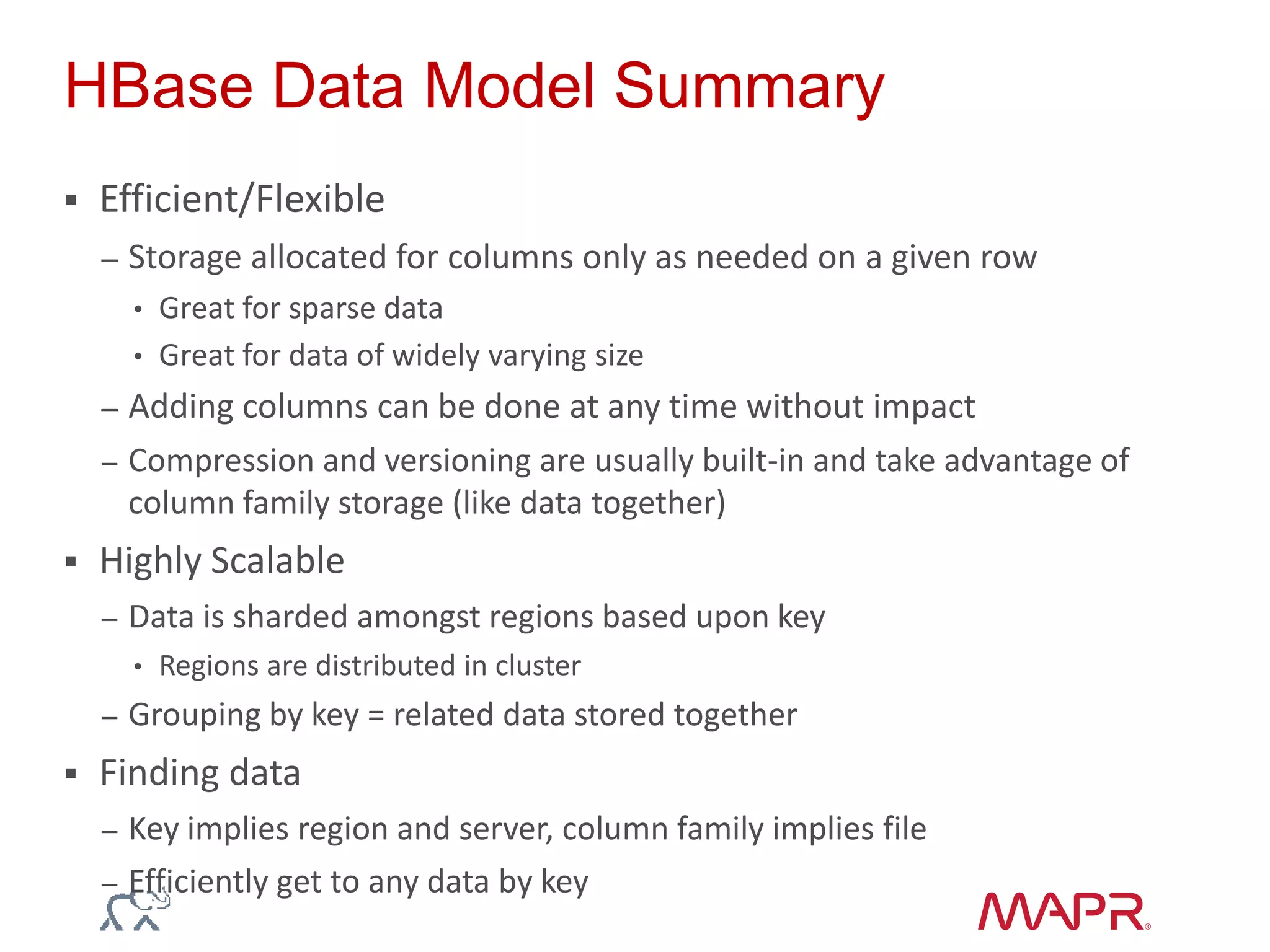 HBase Data Model Summary

▪ Efficient/Flexible

– Storage allocated for columns only as needed on a given row

• Great for sparse data

• Great for data of widely varying size

– Adding columns can be done at any time without impact

– Compression and versioning are usually built-in and take advantage of column family storage (like data together)

▪ Highly Scalable

– Data is sharded amongst regions based upon key

• Regions are distributed in cluster

– Grouping by key = related data stored together

▪ Finding data

– Key implies region and server, column family implies file

– Efficiently get to any data by key

MAPR®